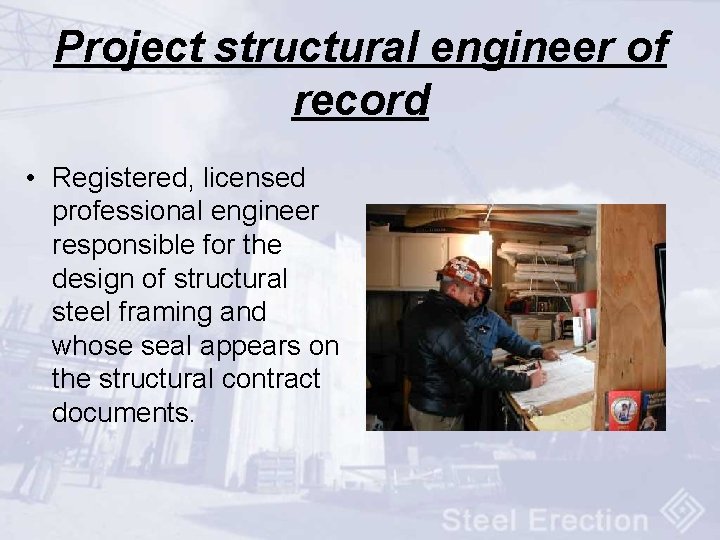 Project structural engineer of record

• Registered, licensed professional engineer responsible for the design of structural steel framing and whose seal appears on the structural contract documents.

Steel Erection